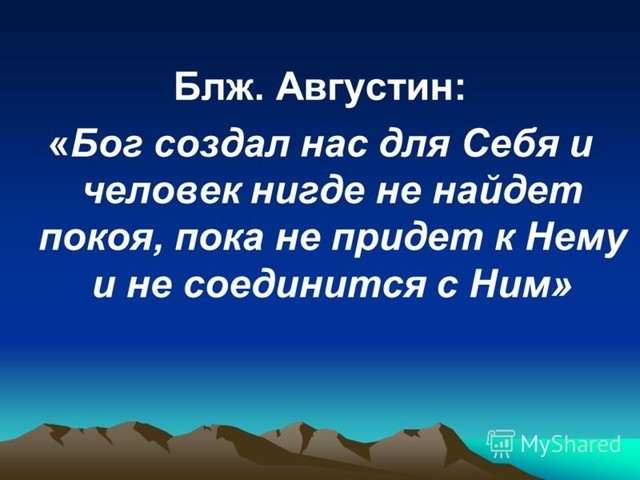 Блж. Августин:

«Бог создал нас для Себя и человек нигде не найдет покоя, пока не придет к Нему и не соединится с Ним»

MyShared